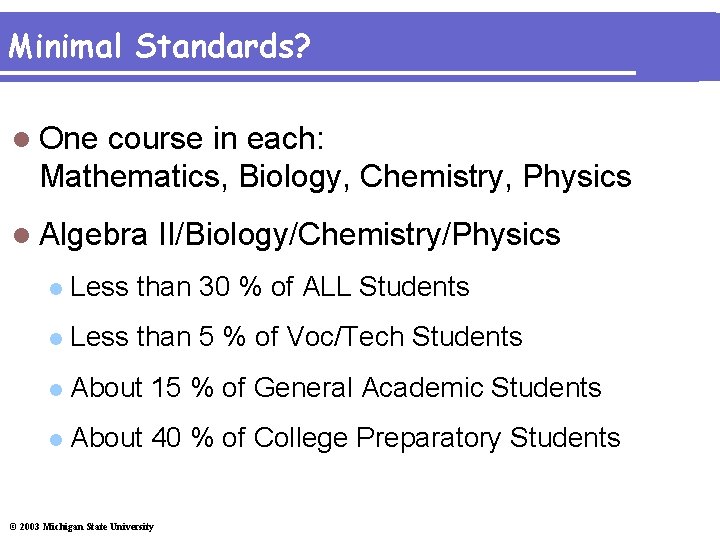 Minimal Standards?

- One course in each: Mathematics, Biology, Chemistry, Physics
- Algebra II/Biology/Chemistry/Physics
  - Less than 30 % of ALL Students
  - Less than 5 % of Voc/Tech Students
  - About 15 % of General Academic Students
  - About 40 % of College Preparatory Students

© 2003 Michigan State University